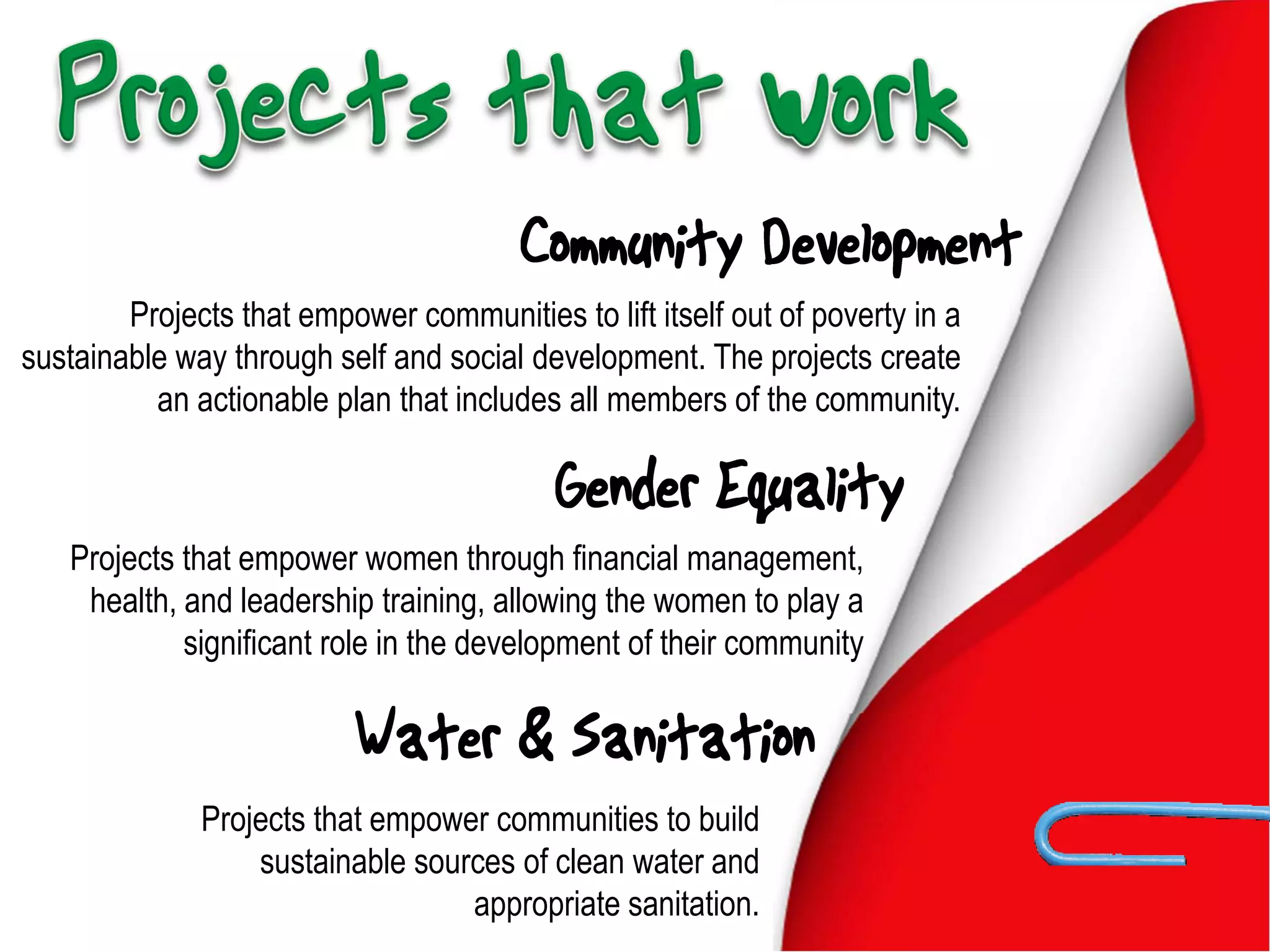 Projects that work

Community Development

Projects that empower communities to lift itself out of poverty in a sustainable way through self and social development. The projects create an actionable plan that includes all members of the community.

Gender Equality

Projects that empower women through financial management, health, and leadership training, allowing the women to play a significant role in the development of their community

Water & Sanitation

Projects that empower communities to build sustainable sources of clean water and appropriate sanitation.